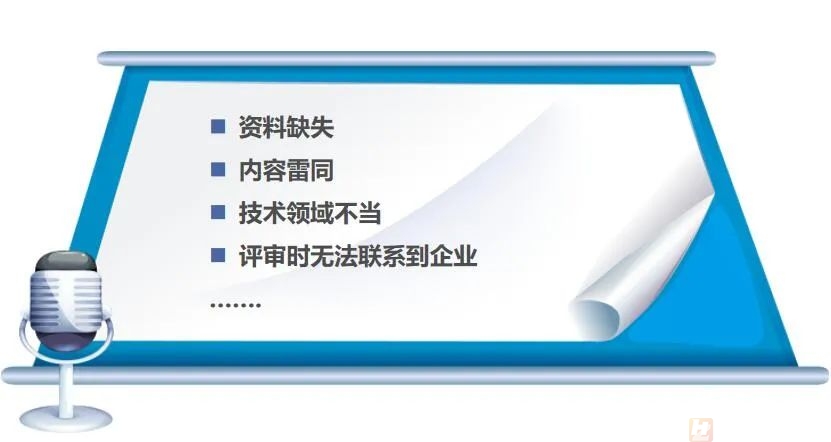 ■ 资料缺失
■ 内容雷同
■ 技术领域不当
■ 评审时无法联系到企业
.......